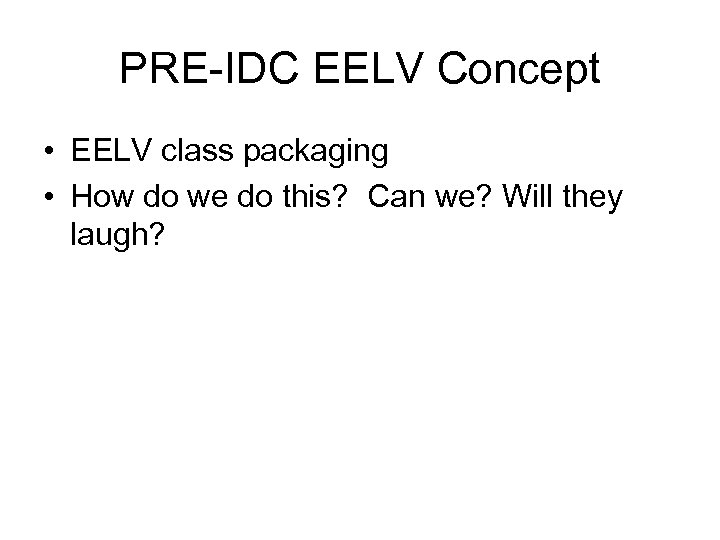 PRE-IDC EELV Concept

• EELV class packaging
• How do we do this? Can we? Will they laugh?